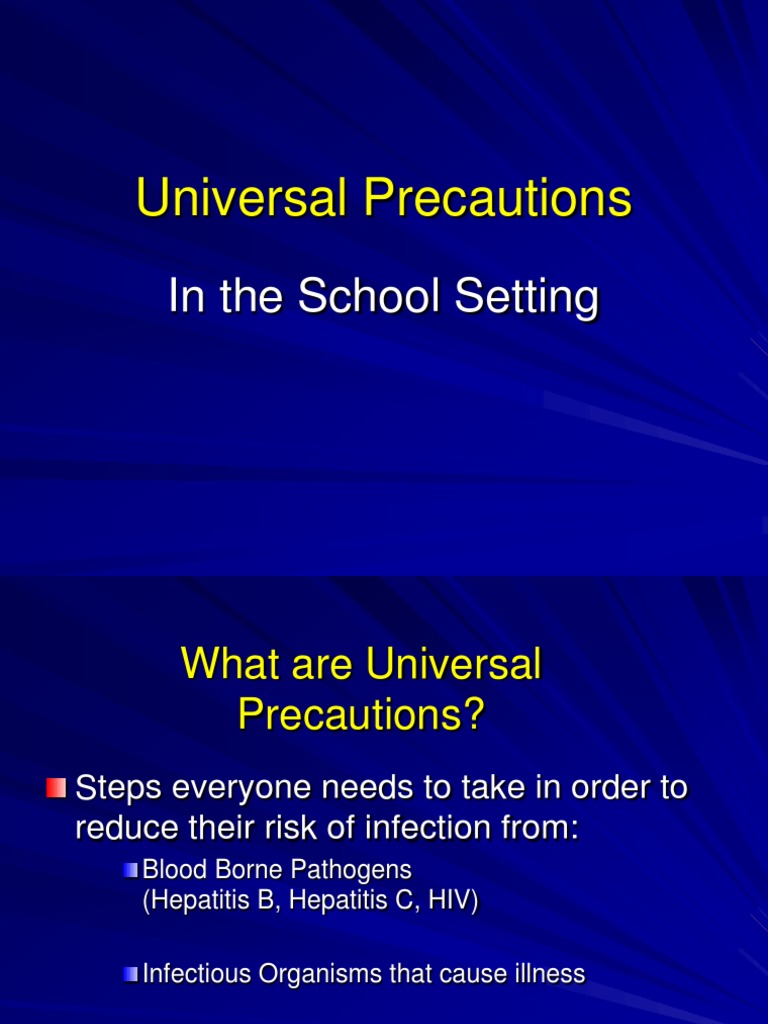 Universal Precautions

In the School Setting

What are Universal Precautions?

Steps everyone needs to take in order to reduce their risk of infection from:

Blood Borne Pathogens (Hepatitis B, Hepatitis C, HIV)

Infectious Organisms that cause illness